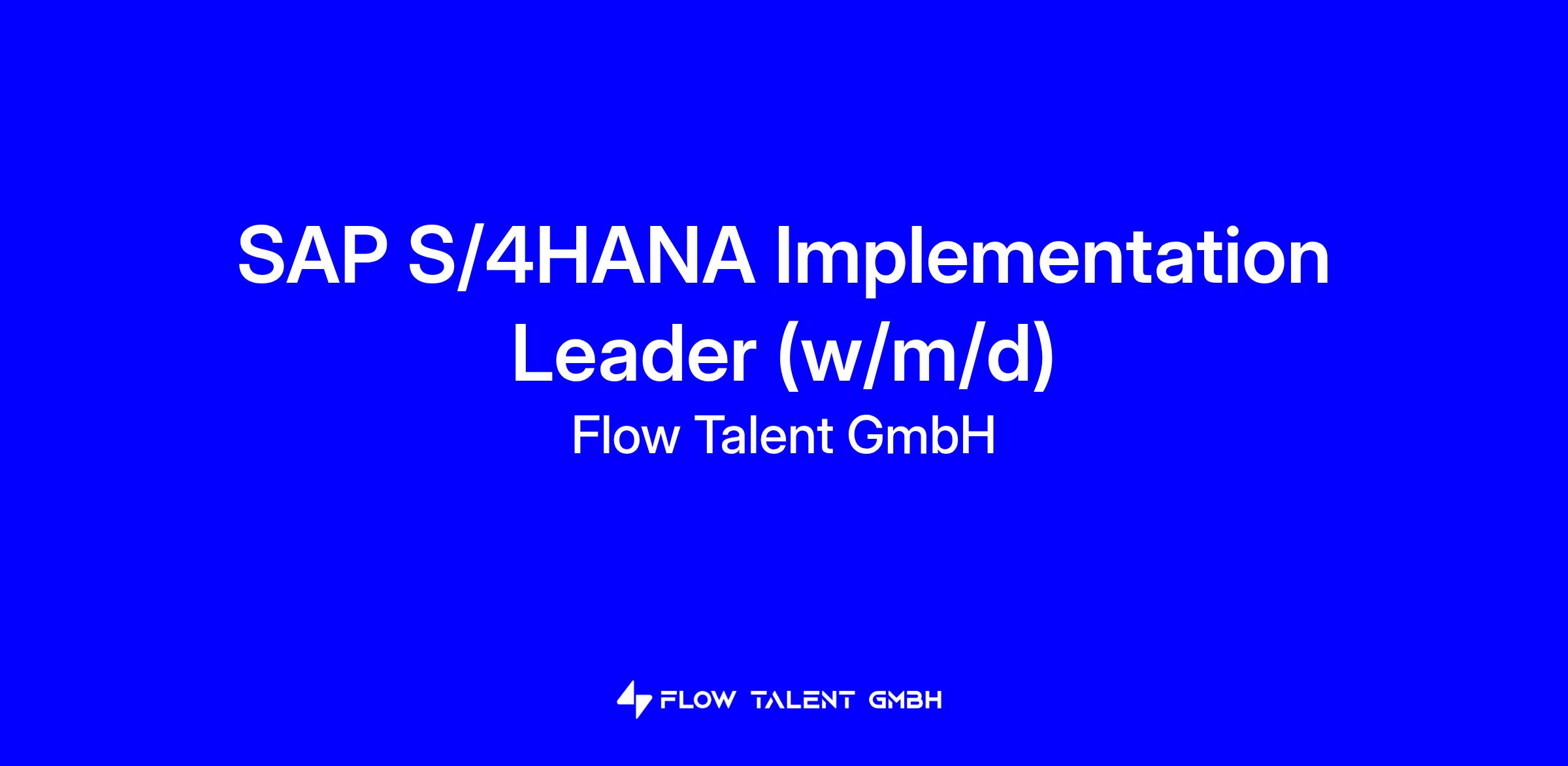 SAP S/4HANA Implementation Leader (w/m/d)
Flow Talent GmbH

FLOW TALENT GMBH